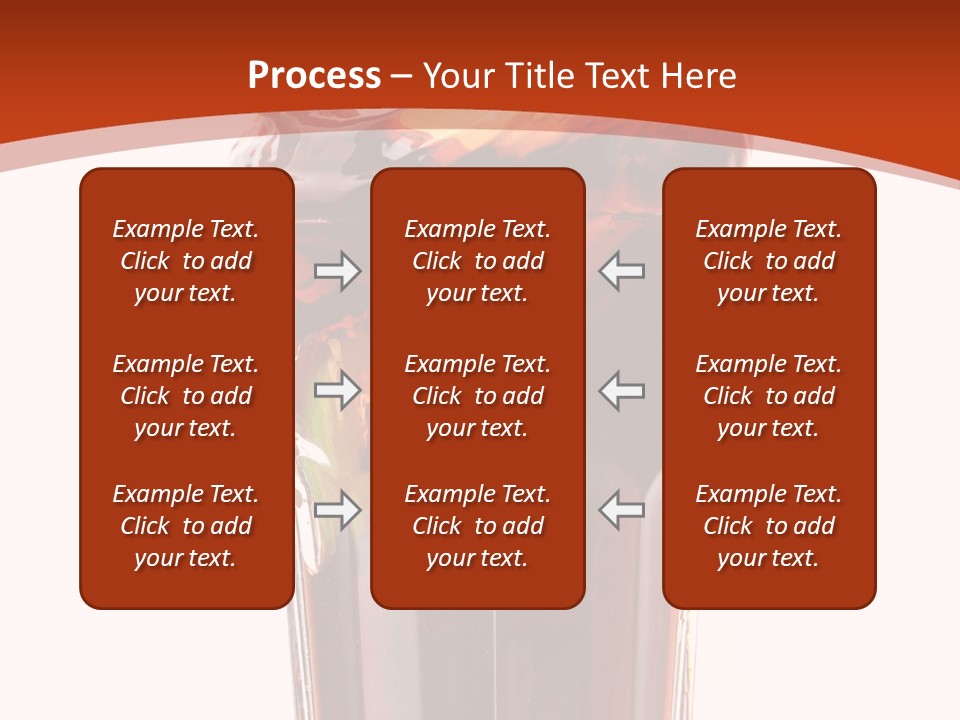 Process – Your Title Text Here

Example Text. Click to add your text.

Example Text. Click to add your text.

Example Text. Click to add your text.

Example Text. Click to add your text.

Example Text. Click to add your text.

Example Text. Click to add your text.

Example Text. Click to add your text.

Example Text. Click to add your text.

Example Text. Click to add your text.